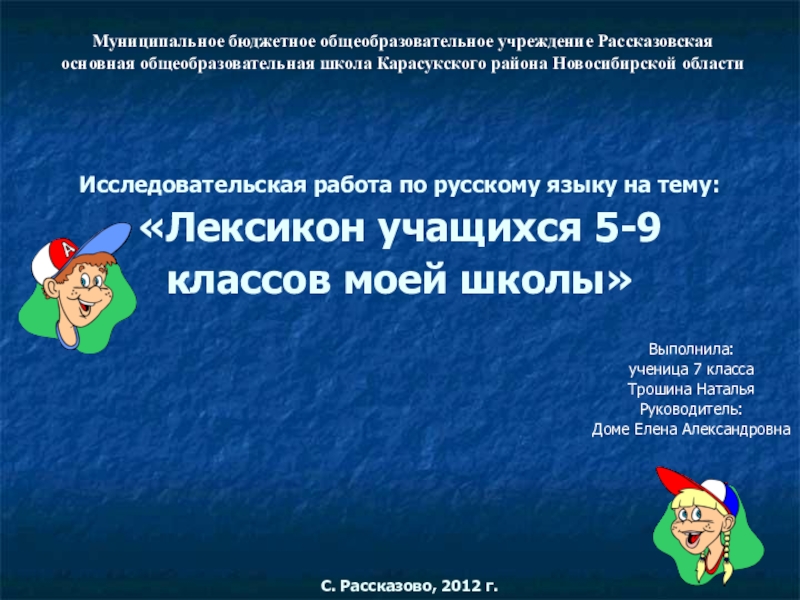 Муниципальное бюджетное общеобразовательное учреждение Рассказовская основная общеобразовательная школа Карасукского района Новосибирской области

Исследовательская работа по русскому языку на тему:
«Лексикон учащихся 5-9 классов моей школы»

A

Выполнила:
ученица 7 класса
Трошина Наталья
Руководитель:
Доме Елена Александровна

С. Рассказово, 2012 г.